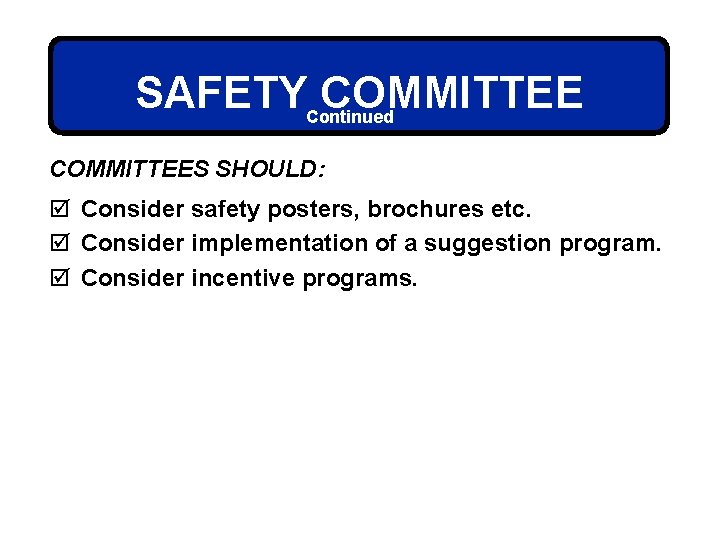 SAFETY COMMITTEE
Continued

COMMITTEES SHOULD:

☑ Consider safety posters, brochures etc.
☑ Consider implementation of a suggestion program.
☑ Consider incentive programs.